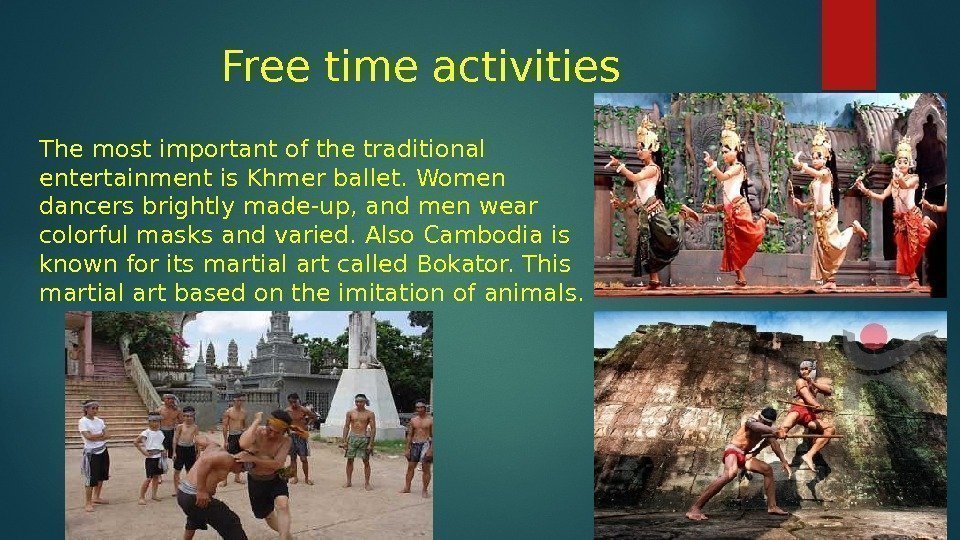 Free time activities

The most important of the traditional entertainment is Khmer ballet. Women dancers brightly made-up, and men wear colorful masks and varied. Also Cambodia is known for its martial art called Bokator. This martial art based on the imitation of animals.